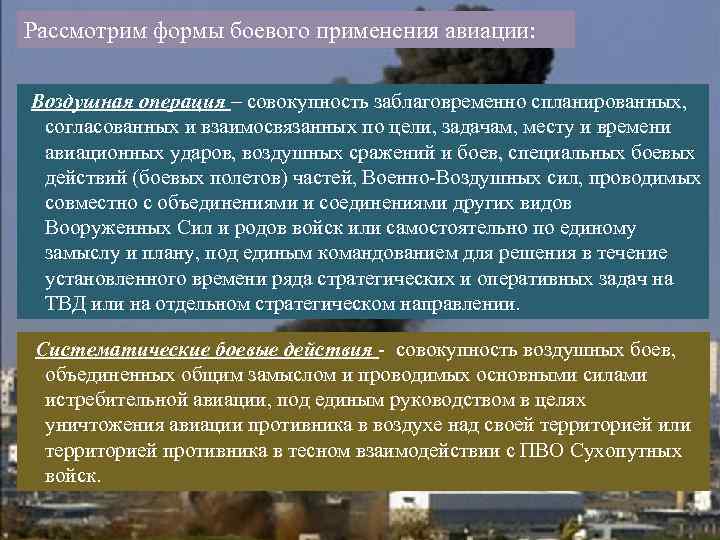 Рассмотрим формы боевого применения авиации:

Воздушная операция – совокупность заблаговременно спланированных, согласованных и взаимосвязанных по цели, задачам, месту и времени авиационных ударов, воздушных сражений и боев, специальных боевых действий (боевых полетов) частей, Военно-Воздушных сил, проводимых совместно с объединениями и соединениями других видов Вооруженных Сил и родов войск или самостоятельно по единому замыслу и плану, под единым командованием для решения в течение установленного времени ряда стратегических и оперативных задач на ТВД или на отдельном стратегическом направлении.

Систематические боевые действия - совокупность воздушных боев, объединенных общим замыслом и проводимых основными силами истребительной авиации, под единым руководством в целях уничтожения авиации противника в воздухе над своей территорией или территорией противника в тесном взаимодействии с ПВО Сухопутных войск.